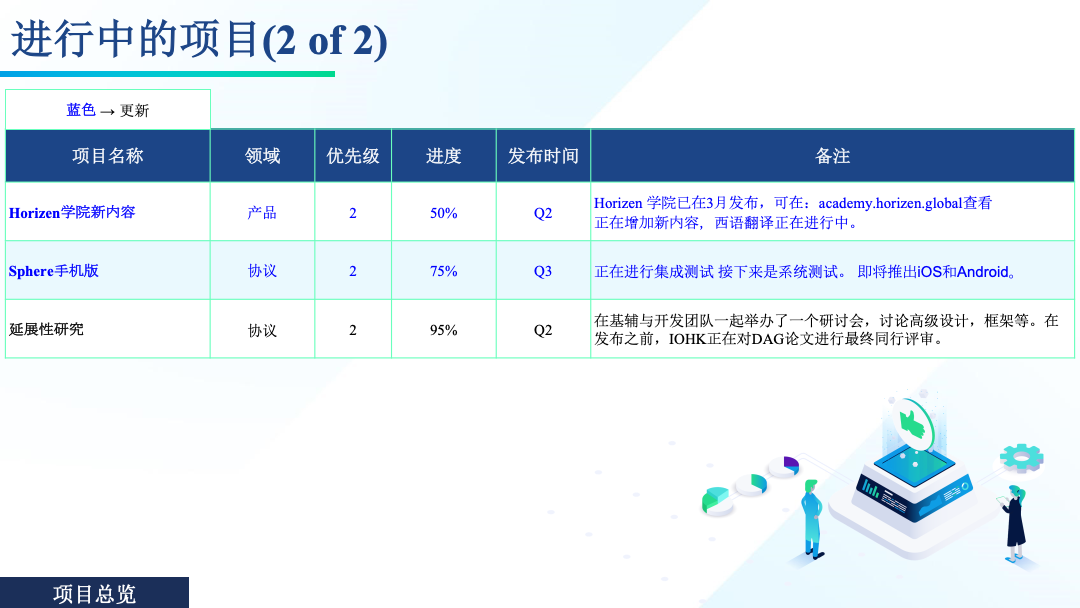 进行中的项目(2 of 2)

蓝色 → 更新

| 项目名称 | 领域 | 优先级 | 进度 | 发布时间 | 备注 |
|---|---|---|---|---|---|
| Horizen学院新内容 | 产品 | 2 | 50% | Q2 | Horizen 学院已在3月发布，可在：academy.horizen.global查看 正在增加新内容，西语翻译正在进行中。 |
| Sphere手机版 | 协议 | 2 | 75% | Q3 | 正在进行集成测试 接下来是系统测试。 即将推出iOS和Android。 |
| 延展性研究 | 协议 | 2 | 95% | Q2 | 在基辅与开发团队一起举办了一个研讨会，讨论高级设计，框架等。在发布之前，IOHK正在对DAG论文进行最终同行评审。 |

项目总览